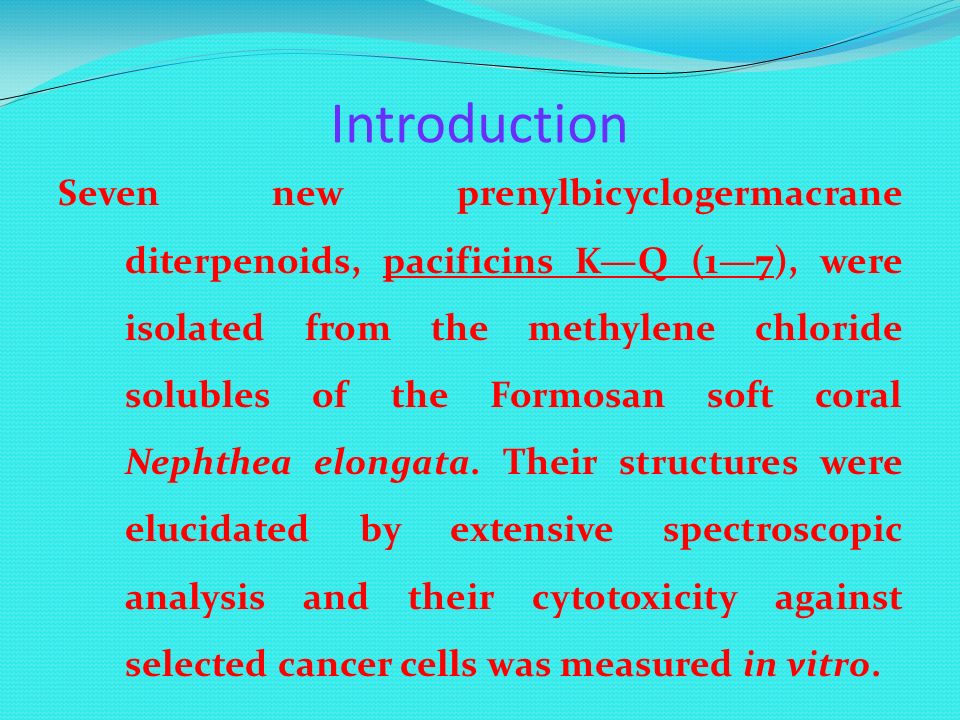 Introduction

Seven new prenylbicyclogermacrane diterpenoids, pacificins K—Q (1—7), were isolated from the methylene chloride solubles of the Formosan soft coral Nephthea elongata. Their structures were elucidated by extensive spectroscopic analysis and their cytotoxicity against selected cancer cells was measured in vitro.